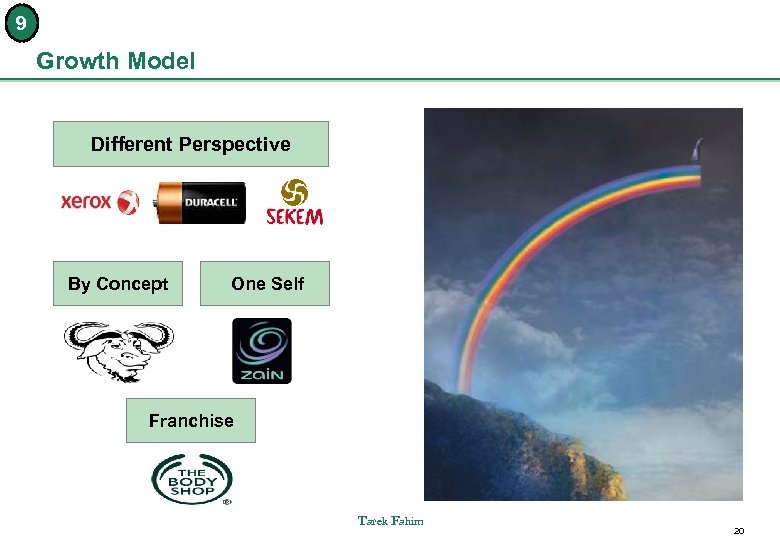 9

Growth Model

Different Perspective

xerox

DURACELL

SEKEM

By Concept

One Self

zain

Franchise

THE BODY SHOP

Tarek Fahim

20